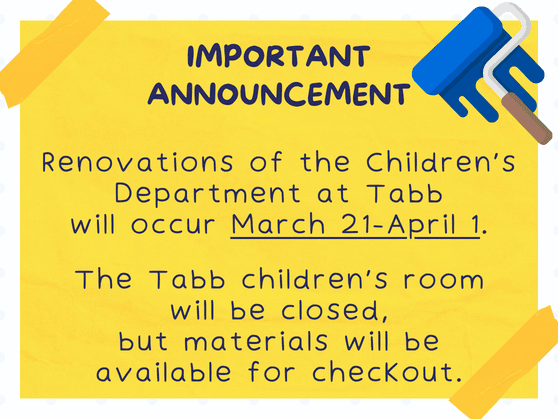 IMPORTANT ANNOUNCEMENT

Renovations of the Children's Department at Tabb will occur March 21-April 1.

The Tabb children's room will be closed, but materials will be available for checkout.